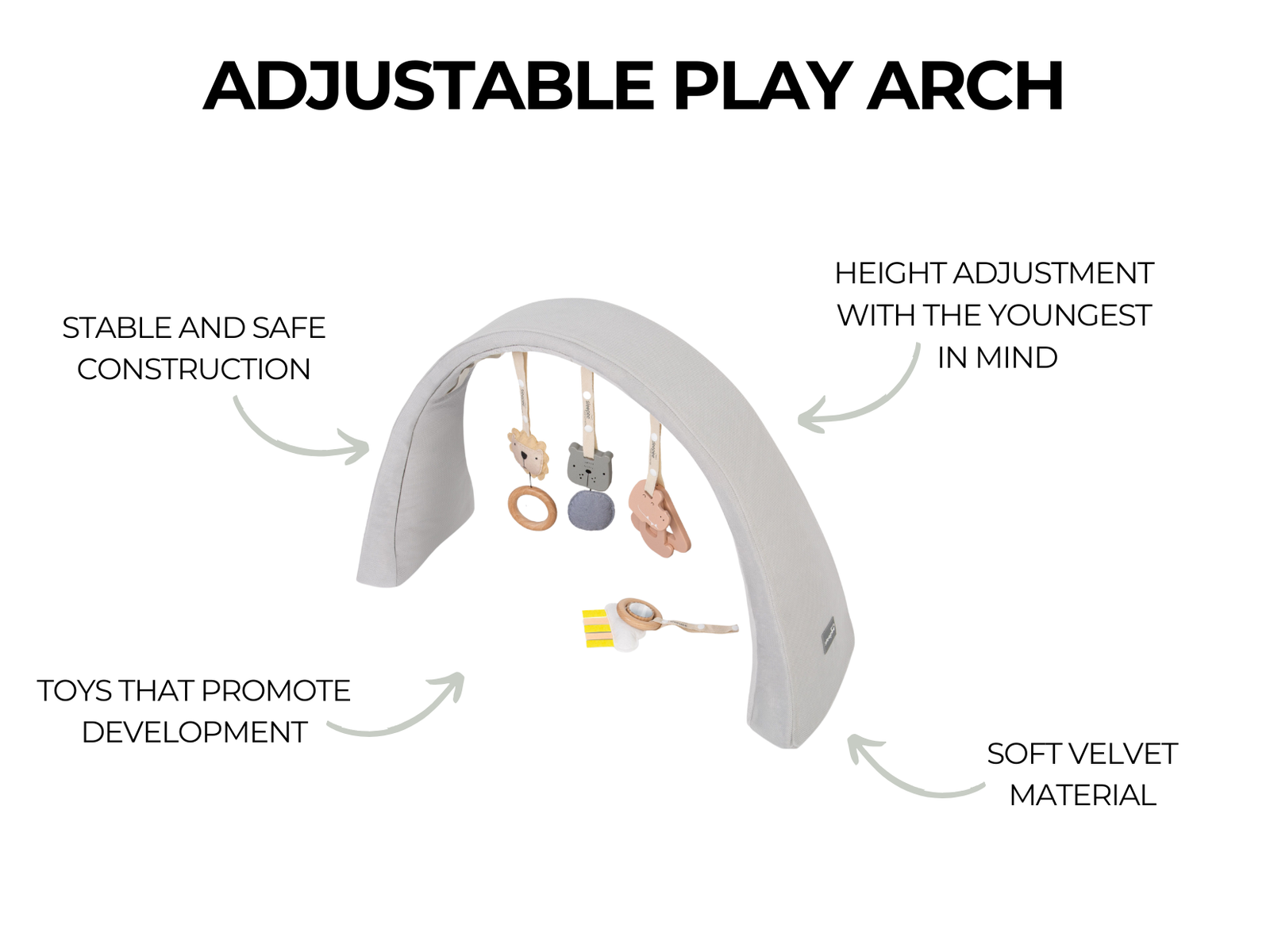 ADJUSTABLE PLAY ARCH

STABLE AND SAFE CONSTRUCTION

HEIGHT ADJUSTMENT WITH THE YOUNGEST IN MIND

TOYS THAT PROMOTE DEVELOPMENT

SOFT VELVET MATERIAL